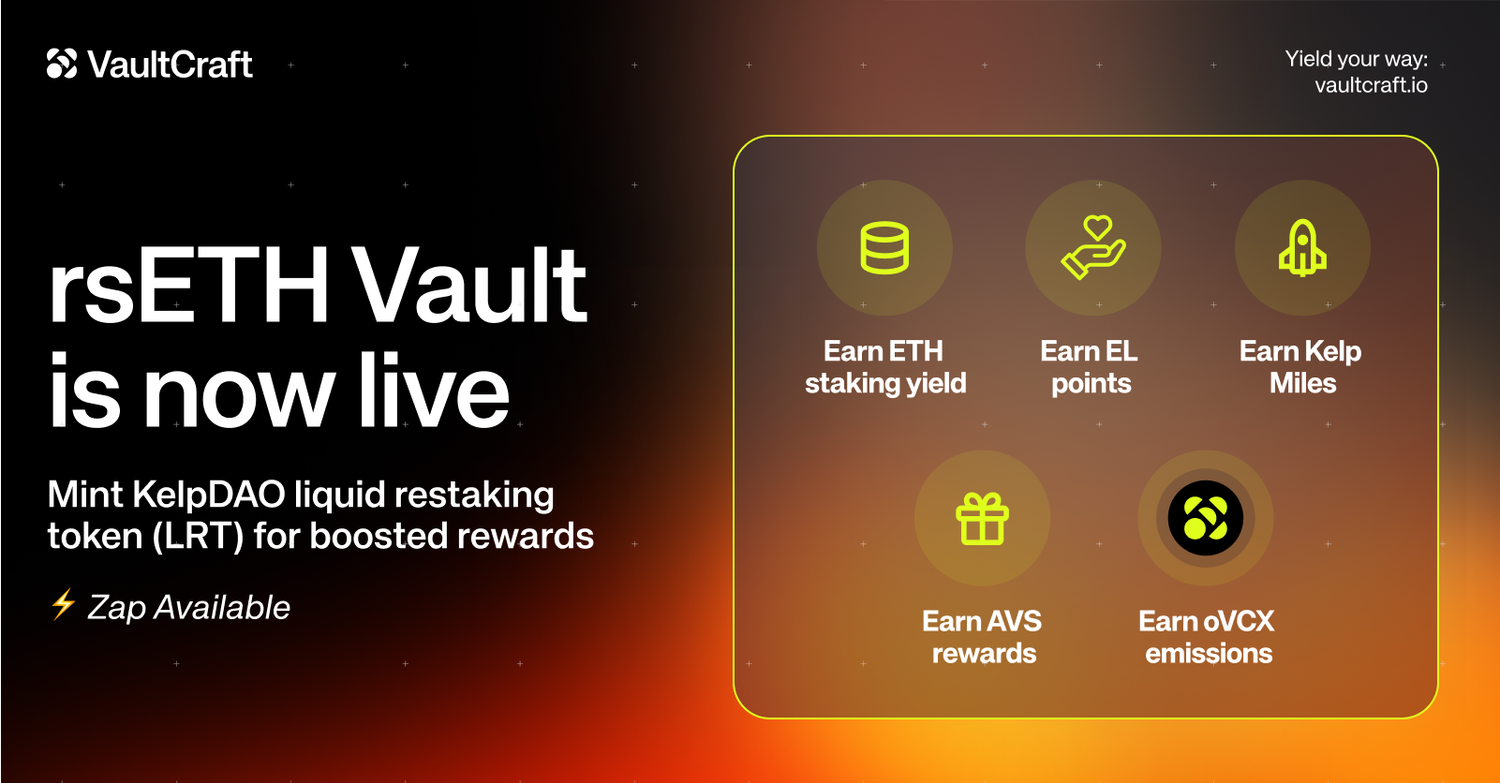 VaultCraft

Yield your way:
vaultcraft.io

rsETH Vault is now live

Mint KelpDAO liquid restaking token (LRT) for boosted rewards

⚡ Zap Available

Earn ETH staking yield

Earn EL points

Earn Kelp Miles

Earn AVS rewards

Earn oVCX emissions